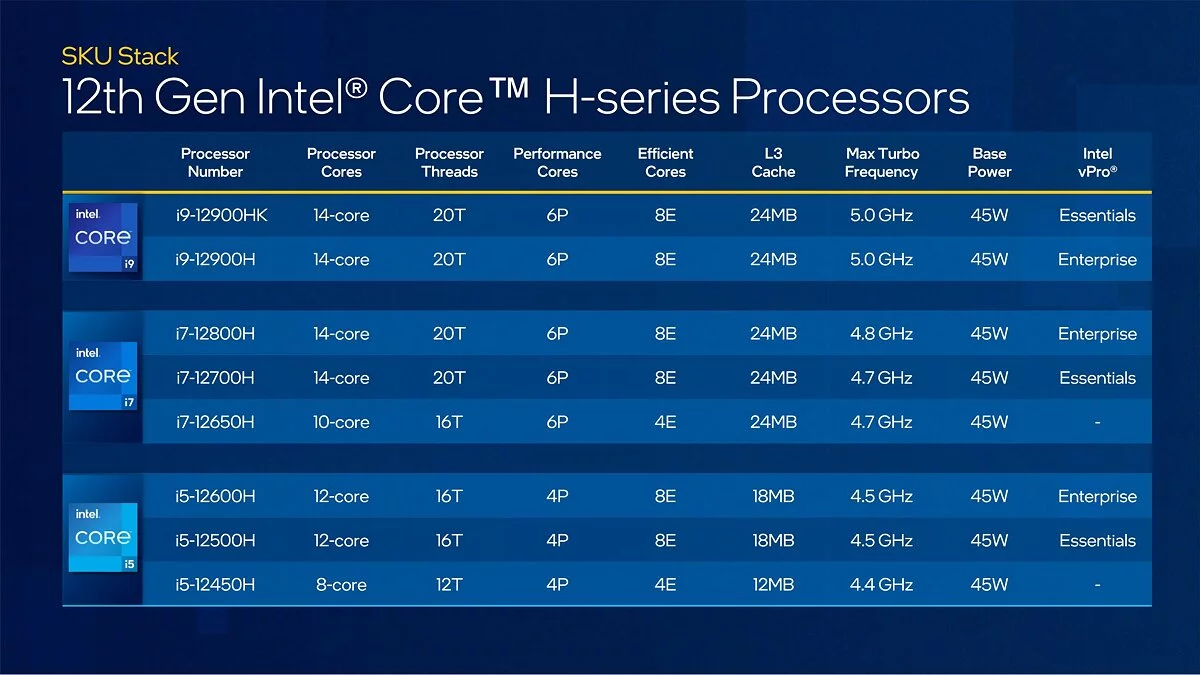 SKU Stack
12th Gen Intel® Core™ H-series Processors

| | Processor Number | Processor Cores | Processor Threads | Performance Cores | Efficient Cores | L3 Cache | Max Turbo Frequency | Base Power | Intel vPro® |
|---|---|---|---|---|---|---|---|---|---|
| intel. CORE i9 | i9-12900HK | 14-core | 20T | 6P | 8E | 24MB | 5.0 GHz | 45W | Essentials |
| | i9-12900H | 14-core | 20T | 6P | 8E | 24MB | 5.0 GHz | 45W | Enterprise |
| intel. CORE i7 | i7-12800H | 14-core | 20T | 6P | 8E | 24MB | 4.8 GHz | 45W | Enterprise |
| | i7-12700H | 14-core | 20T | 6P | 8E | 24MB | 4.7 GHz | 45W | Essentials |
| | i7-12650H | 10-core | 16T | 6P | 4E | 24MB | 4.7 GHz | 45W | - |
| intel. CORE i5 | i5-12600H | 12-core | 16T | 4P | 8E | 18MB | 4.5 GHz | 45W | Enterprise |
| | i5-12500H | 12-core | 16T | 4P | 8E | 18MB | 4.5 GHz | 45W | Essentials |
| | i5-12450H | 8-core | 12T | 4P | 4E | 12MB | 4.4 GHz | 45W | - |